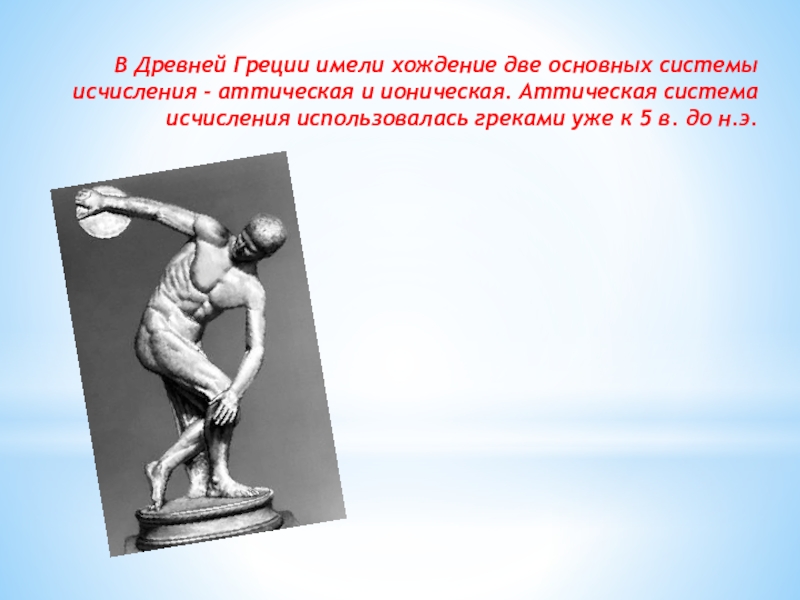 В Древней Греции имели хождение две основных системы исчисления - аттическая и ионическая. Аттическая система исчисления использовалась греками уже к 5 в. до н.э.